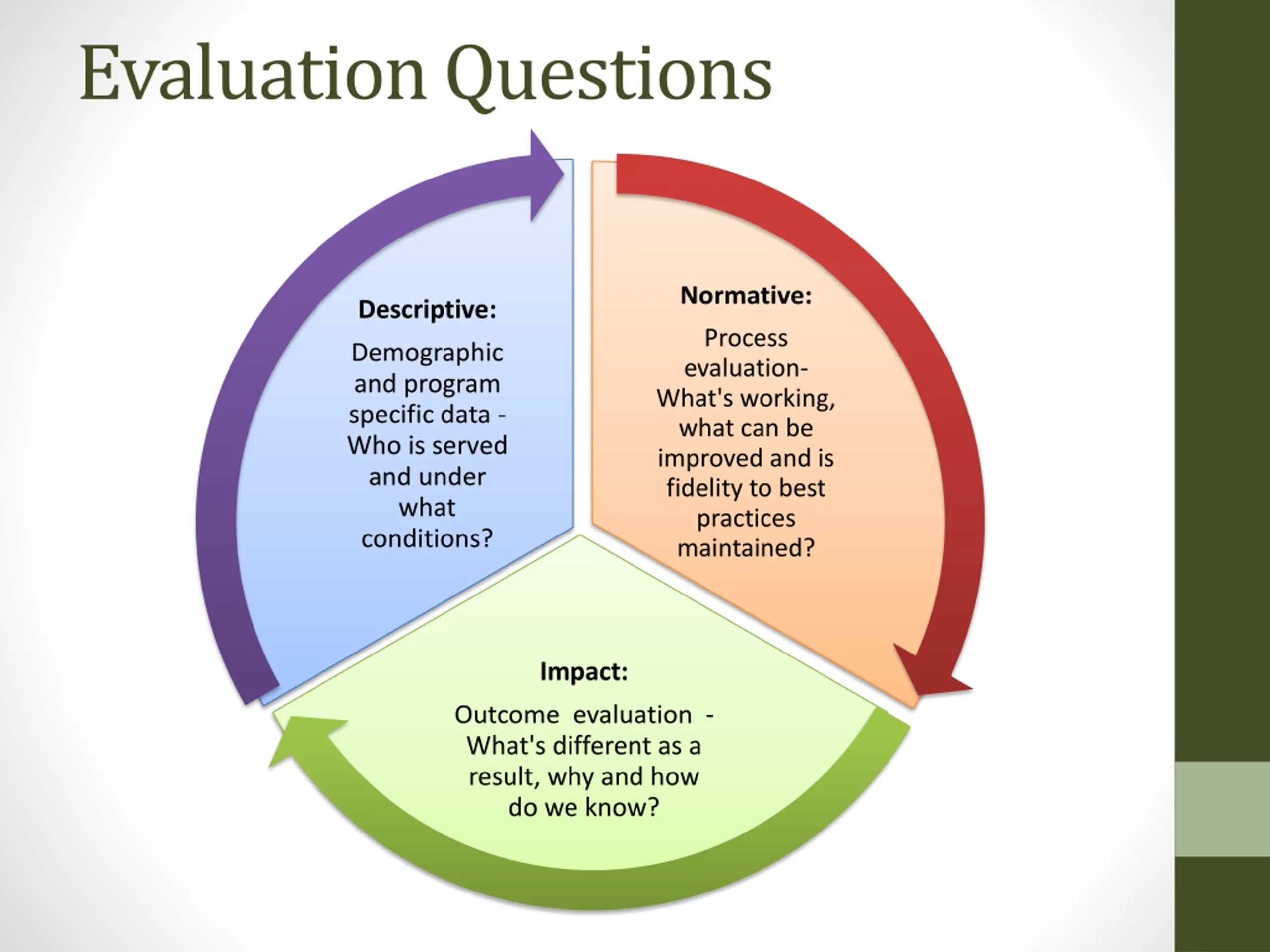 Evaluation Questions

Descriptive:

Demographic and program specific data - Who is served and under what conditions?

Normative:

Process evaluation- What's working, what can be improved and is fidelity to best practices maintained?

Impact:

Outcome evaluation - What's different as a result, why and how do we know?